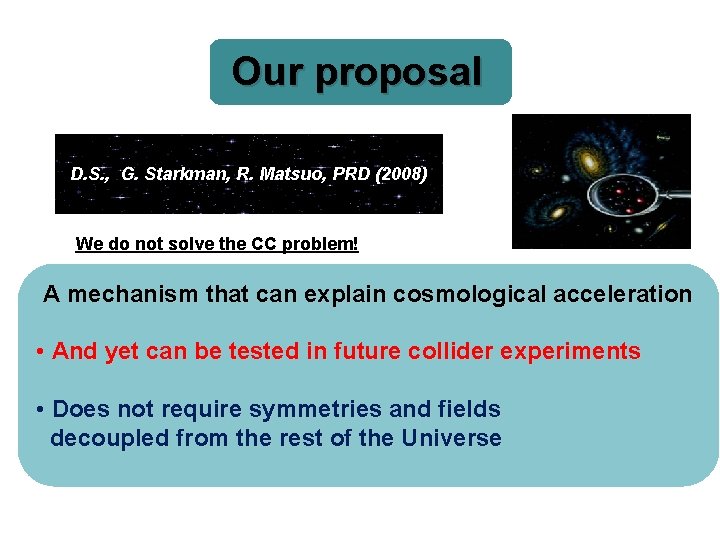 Our proposal

D.S., G. Starkman, R. Matsuo, PRD (2008)

We do not solve the CC problem!

A mechanism that can explain cosmological acceleration

• And yet can be tested in future collider experiments

• Does not require symmetries and fields decoupled from the rest of the Universe